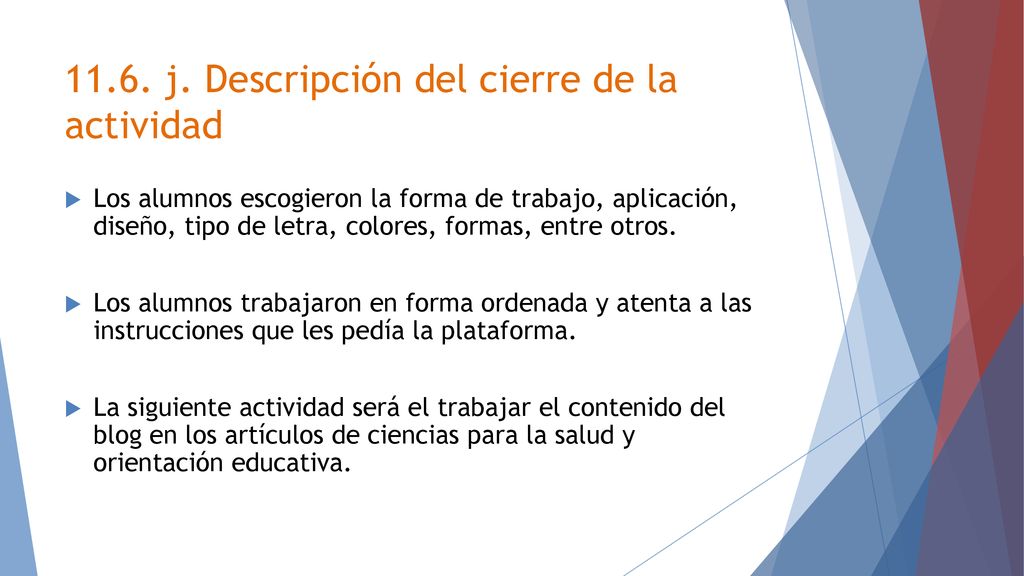 11.6. j. Descripción del cierre de la actividad

Los alumnos escogieron la forma de trabajo, aplicación, diseño, tipo de letra, colores, formas, entre otros.

Los alumnos trabajaron en forma ordenada y atenta a las instrucciones que les pedía la plataforma.

La siguiente actividad será el trabajar el contenido del blog en los artículos de ciencias para la salud y orientación educativa.